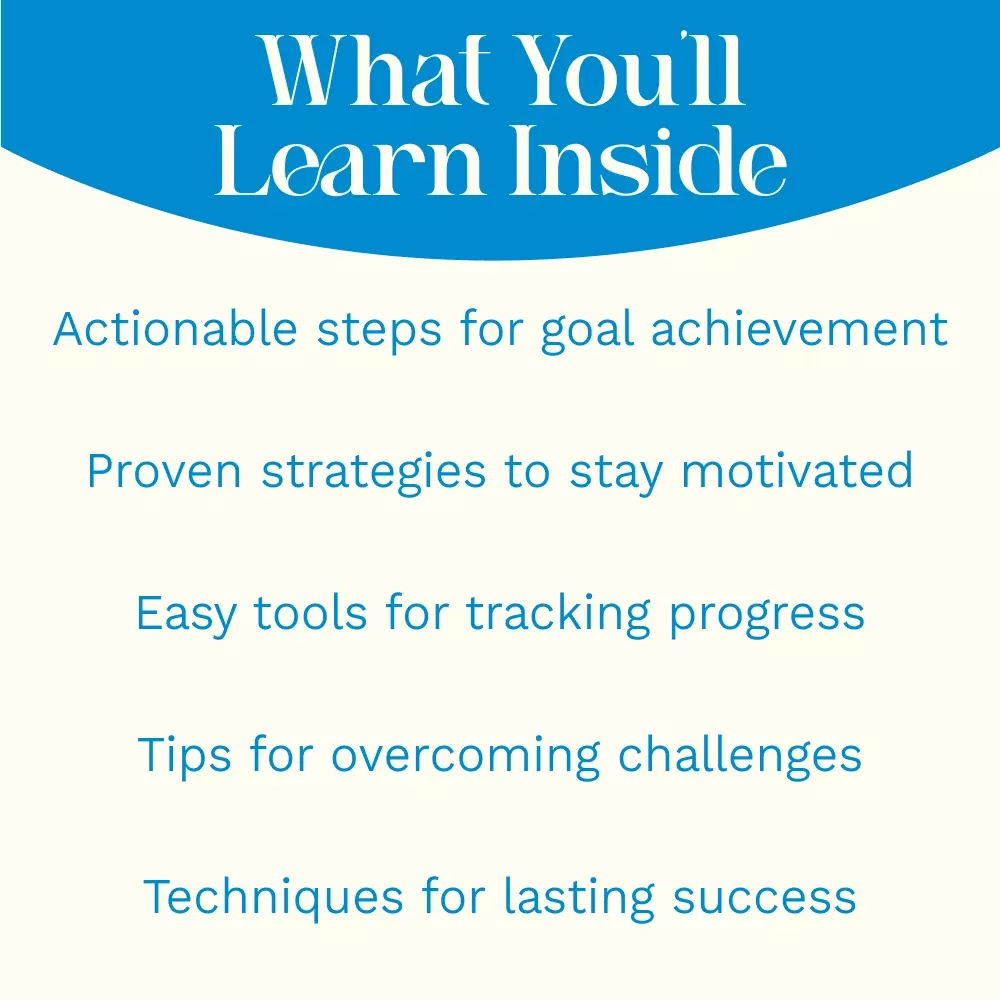 What You'll Learn Inside

Actionable steps for goal achievement

Proven strategies to stay motivated

Easy tools for tracking progress

Tips for overcoming challenges

Techniques for lasting success